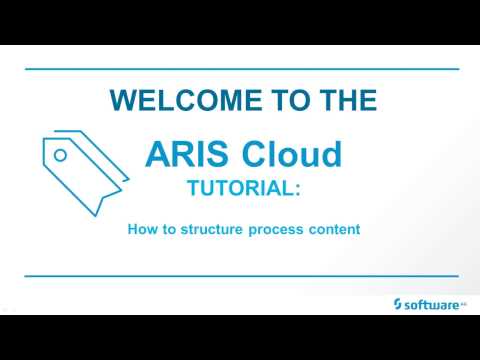 WELCOME TO THE

ARIS Cloud

TUTORIAL:

How to structure process content

software AG